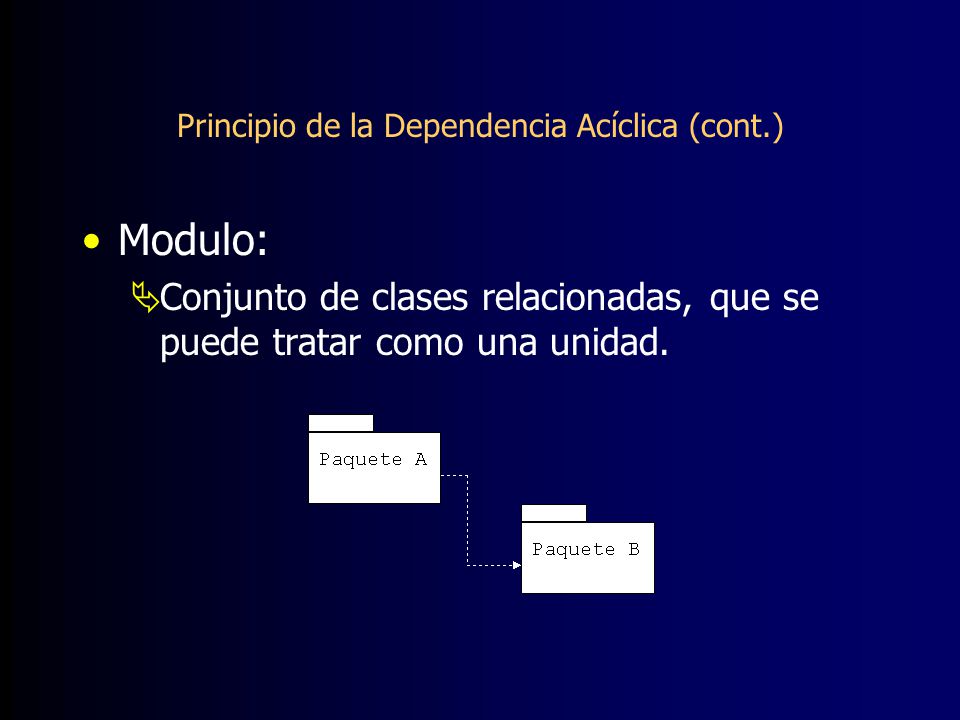 Principio de la Dependencia Acíclica (cont.)

• Modulo:
Conjunto de clases relacionadas, que se puede tratar como una unidad.

Paquete A

Paquete B